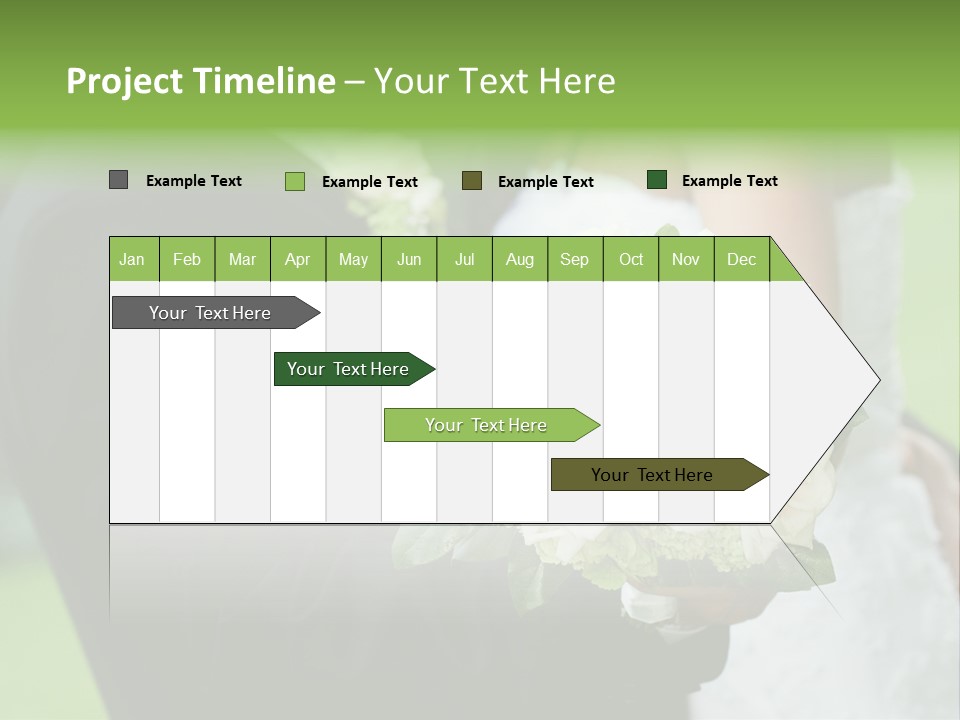 Project Timeline – Your Text Here

Example Text Example Text Example Text Example Text

| Jan | Feb | Mar | Apr | May | Jun | Jul | Aug | Sep | Oct | Nov | Dec |
|---|---|---|---|---|---|---|---|---|---|---|---|

Your Text Here

Your Text Here

Your Text Here

Your Text Here